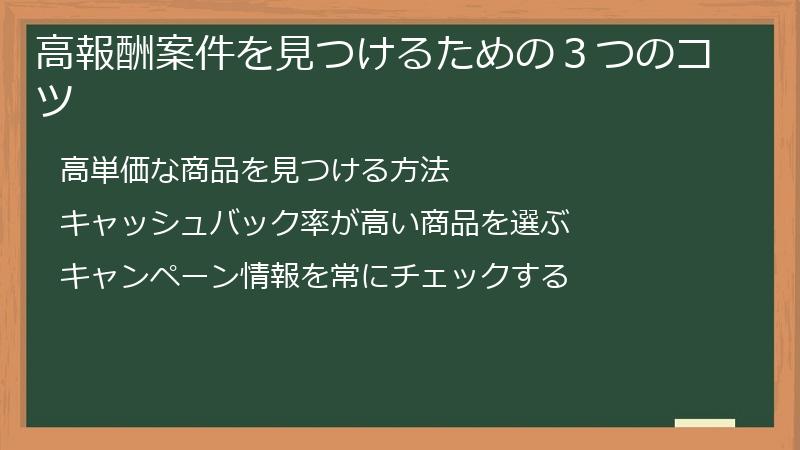 高報酬案件を見つけるための３つのコツ

高単価な商品を見つける方法

キャッシュバック率が高い商品を選ぶ

キャンペーン情報を常にチェックする